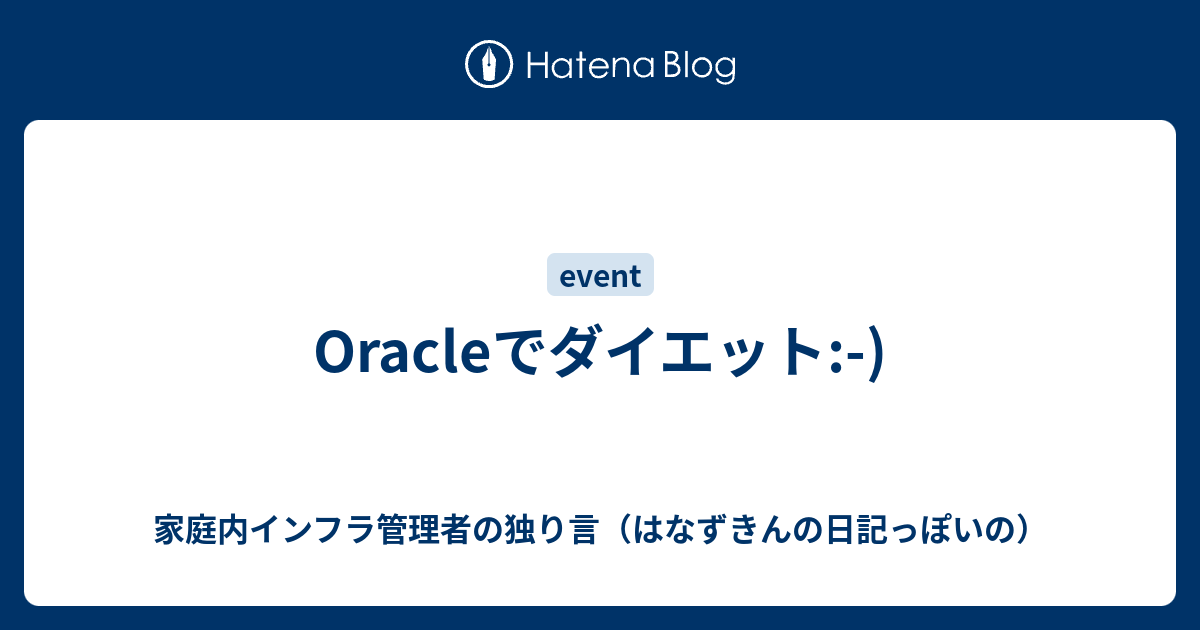 Hatena Blog

event

Oracleでダイエット:-)

家庭内インフラ管理者の独り言（はなずきんの日記っぽいの）